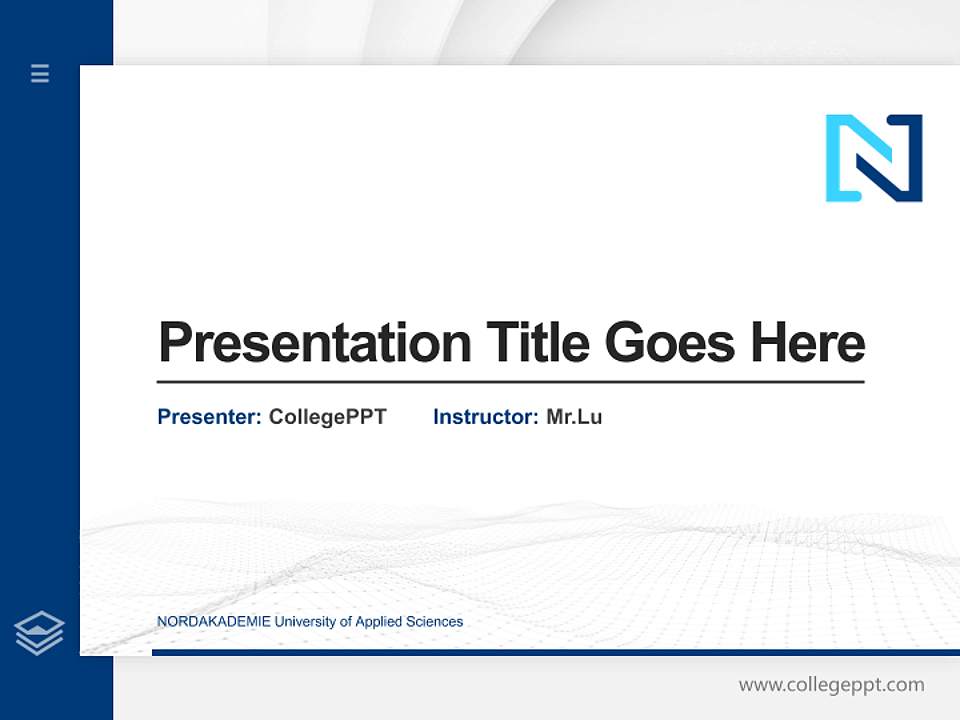 Presentation Title Goes Here

Presenter: CollegePPT Instructor: Mr.Lu

NORDAKADEMIE University of Applied Sciences

www.collegeppt.com